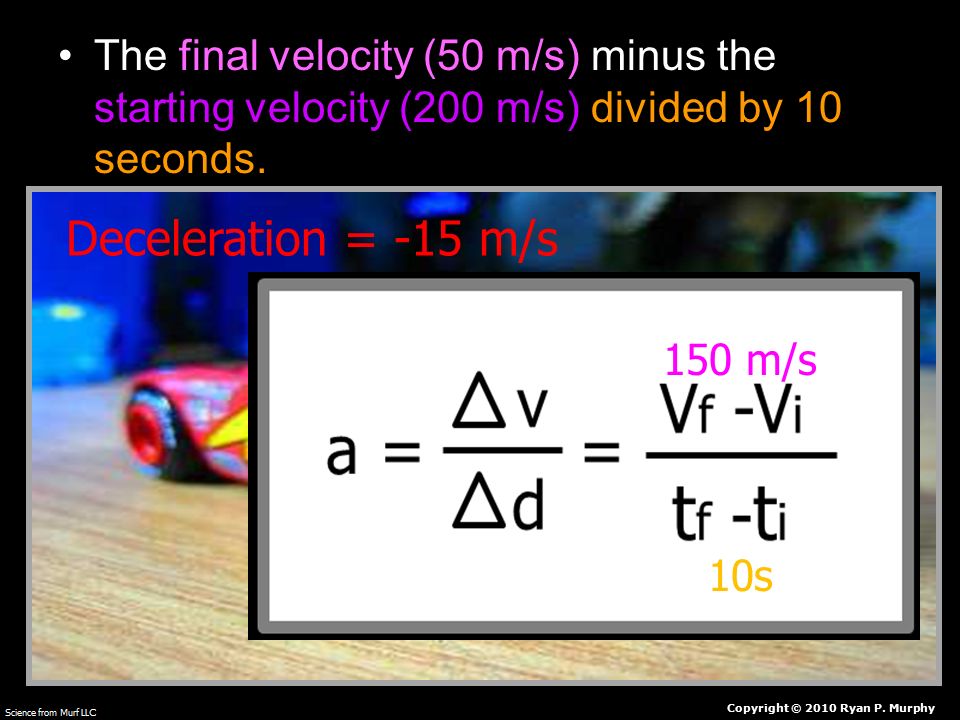 • The final velocity (50 m/s) minus the starting velocity (200 m/s) divided by 10 seconds.

Deceleration = -15 m/s

150 m/s

$a = \frac{\Delta v}{\Delta d} = \frac{V_f - V_i}{t_f - t_i}$

10s

Science from Murf LLC

Copyright © 2010 Ryan P. Murphy